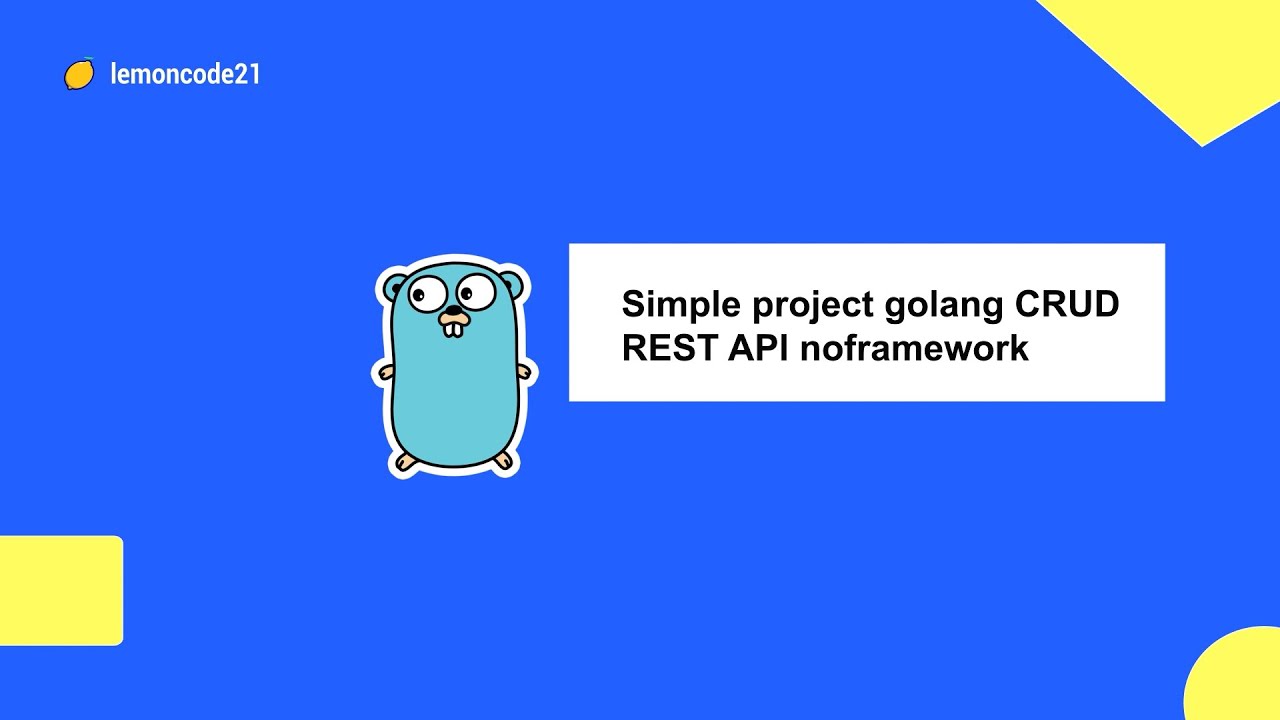 lemoncode21

Simple project golang CRUD REST API noframework